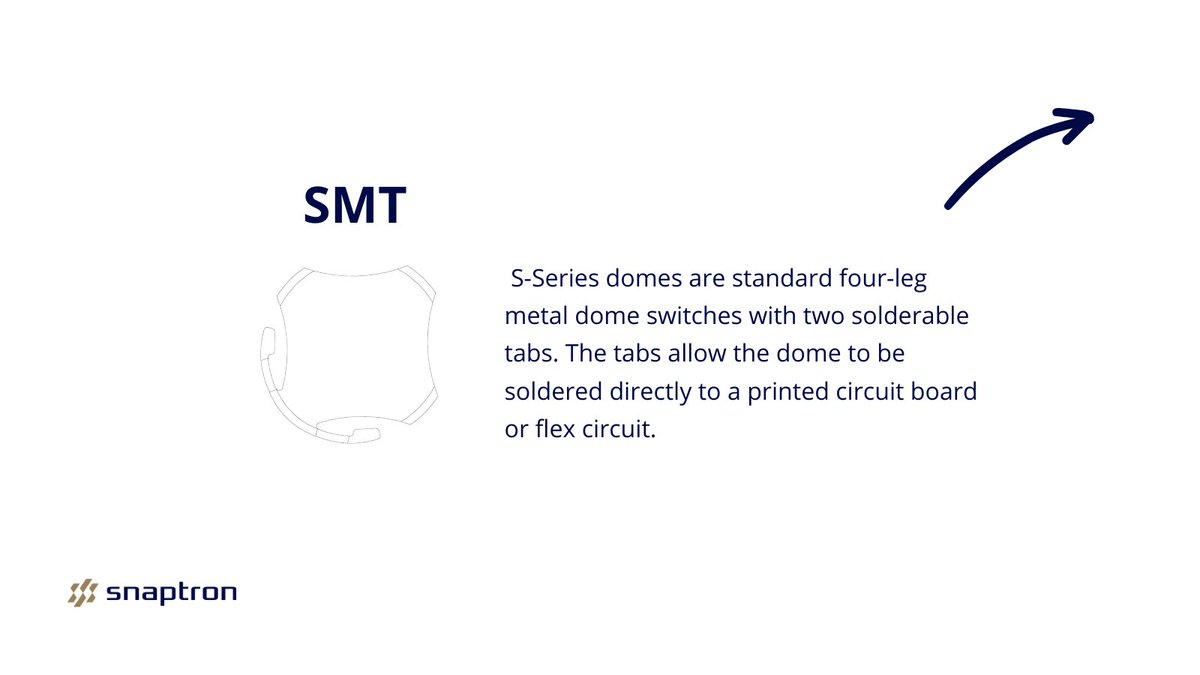 SMT

S-Series domes are standard four-leg metal dome switches with two solderable tabs. The tabs allow the dome to be soldered directly to a printed circuit board or flex circuit.

snaptron